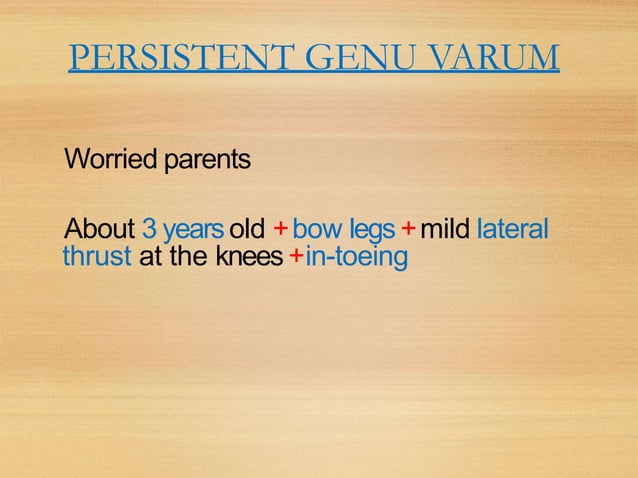 PERSISTENT GENU VARUM

Worried parents

About 3 years old + bow legs + mild lateral thrust at the knees +in-toeing